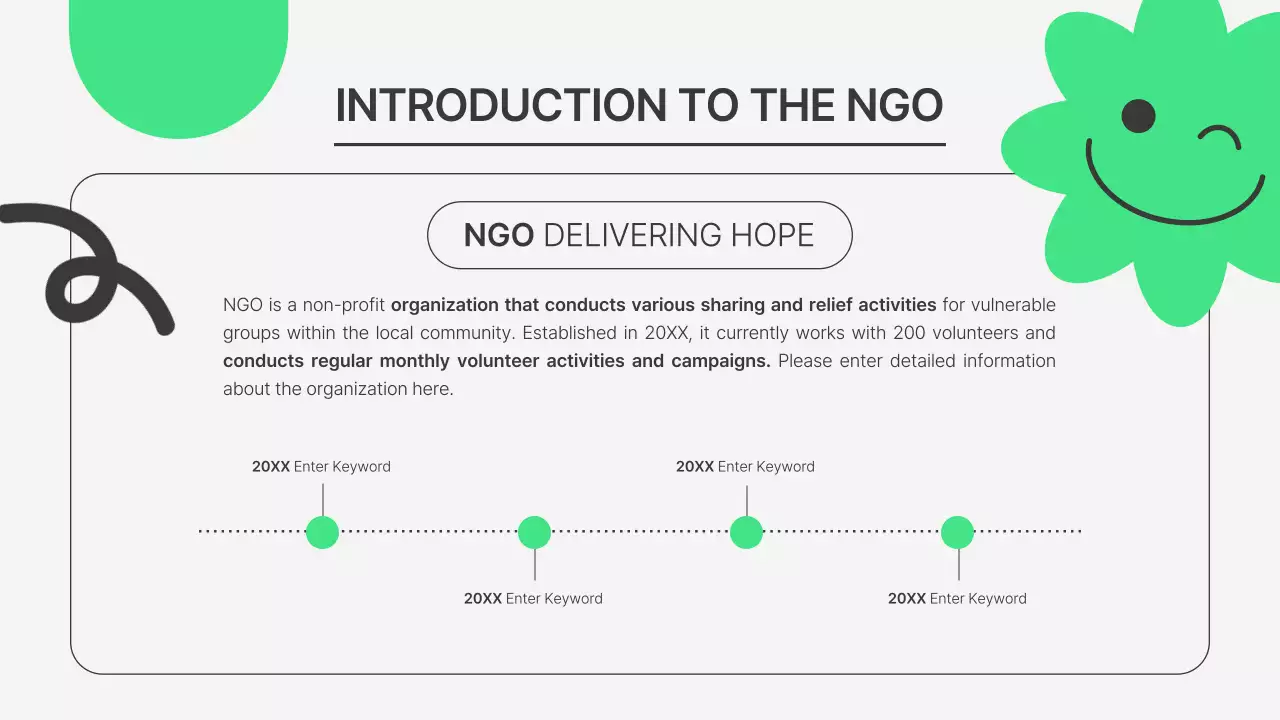 INTRODUCTION TO THE NGO

NGO DELIVERING HOPE

NGO is a non-profit organization that conducts various sharing and relief activities for vulnerable groups within the local community. Established in 20XX, it currently works with 200 volunteers and conducts regular monthly volunteer activities and campaigns. Please enter detailed information about the organization here.

20XX Enter Keyword

20XX Enter Keyword

20XX Enter Keyword

20XX Enter Keyword